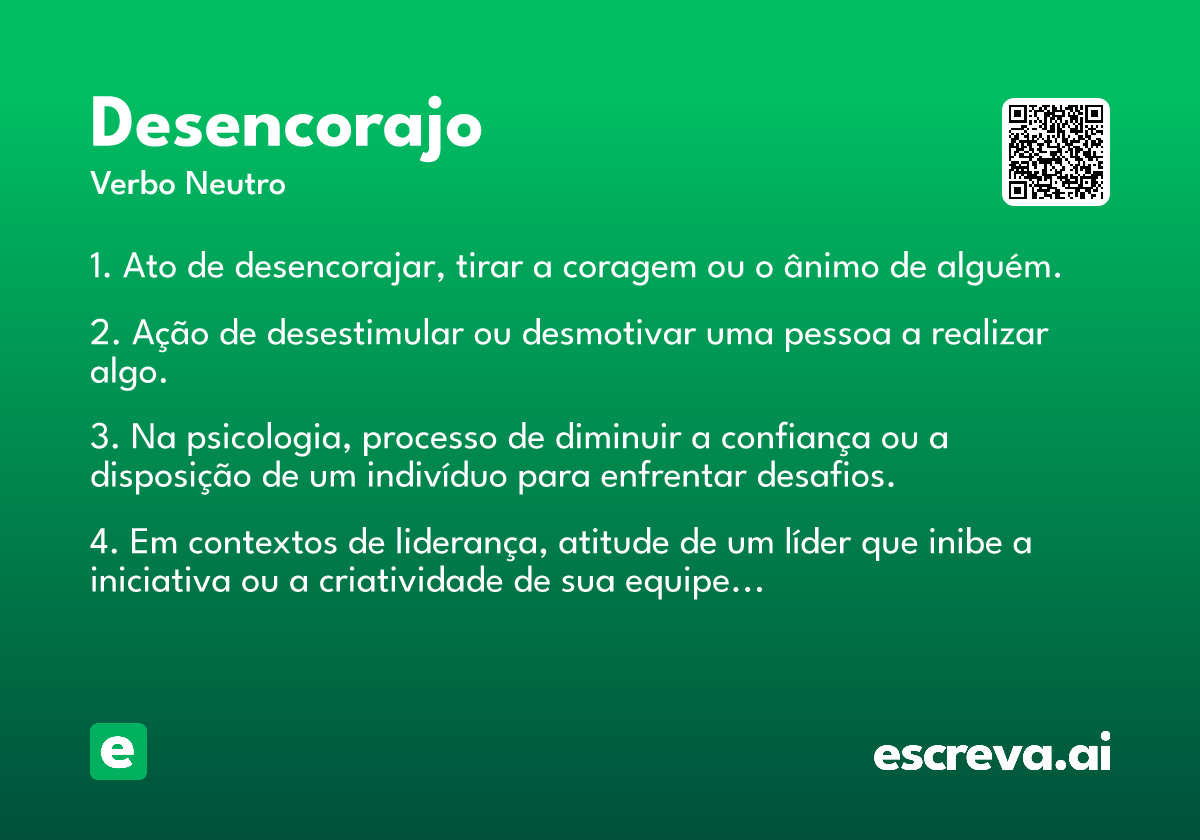 Desencorajo
Verbo Neutro

1. Ato de desencorajar, tirar a coragem ou o ânimo de alguém.

2. Ação de desestimular ou desmotivar uma pessoa a realizar algo.

3. Na psicologia, processo de diminuir a confiança ou a disposição de um indivíduo para enfrentar desafios.

4. Em contextos de liderança, atitude de um líder que inibe a iniciativa ou a criatividade de sua equipe…

e

escreva.ai